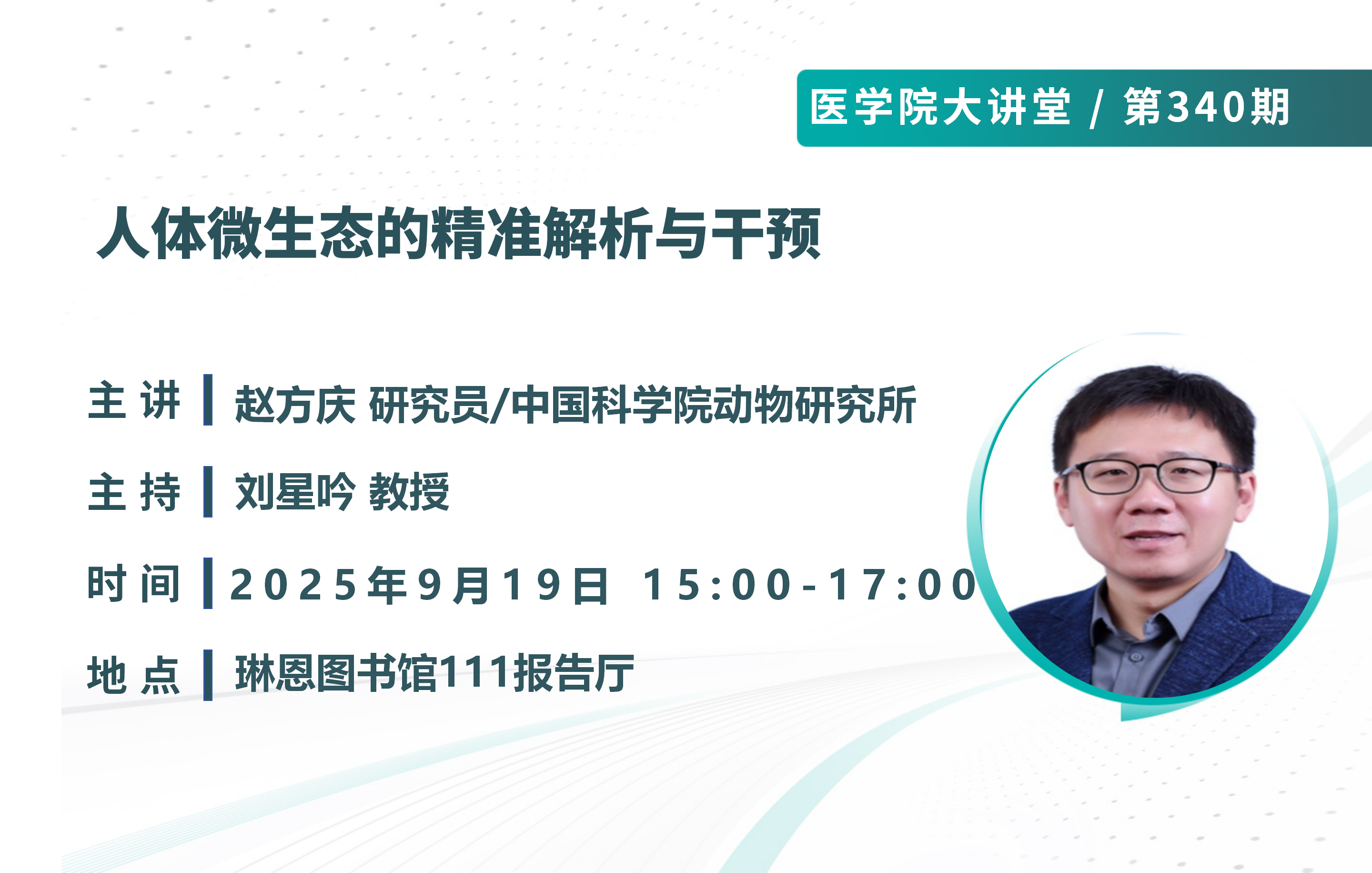 医学院大讲堂 / 第340期

人体微生态的精准解析与干预

主讲 | 赵方庆 研究员/中国科学院动物研究所

主持 | 刘星吟 教授

时间 | 2025年9月19日 15:00-17:00

地点 | 琳恩图书馆111报告厅